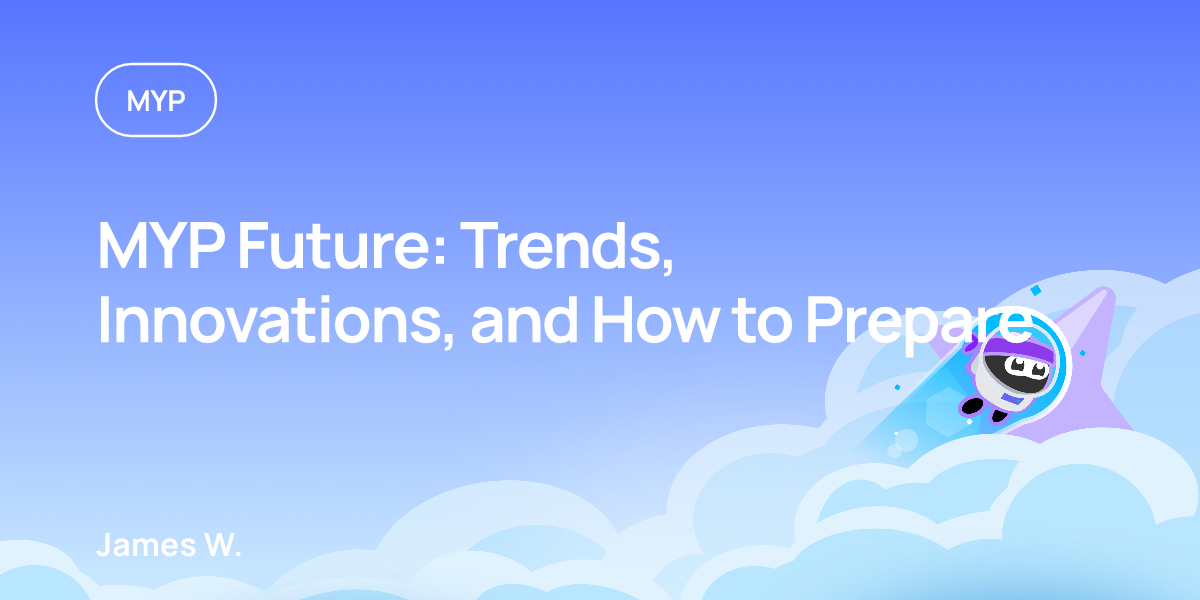 MYP

MYP Future: Trends, Innovations, and How to Prepare

James W.